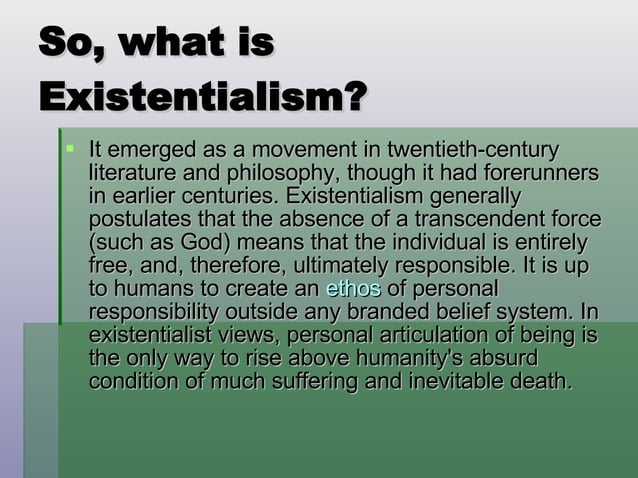 So, what is Existentialism?

It emerged as a movement in twentieth-century literature and philosophy, though it had forerunners in earlier centuries. Existentialism generally postulates that the absence of a transcendent force (such as God) means that the individual is entirely free, and, therefore, ultimately responsible. It is up to humans to create an ethos of personal responsibility outside any branded belief system. In existentialist views, personal articulation of being is the only way to rise above humanity's absurd condition of much suffering and inevitable death.